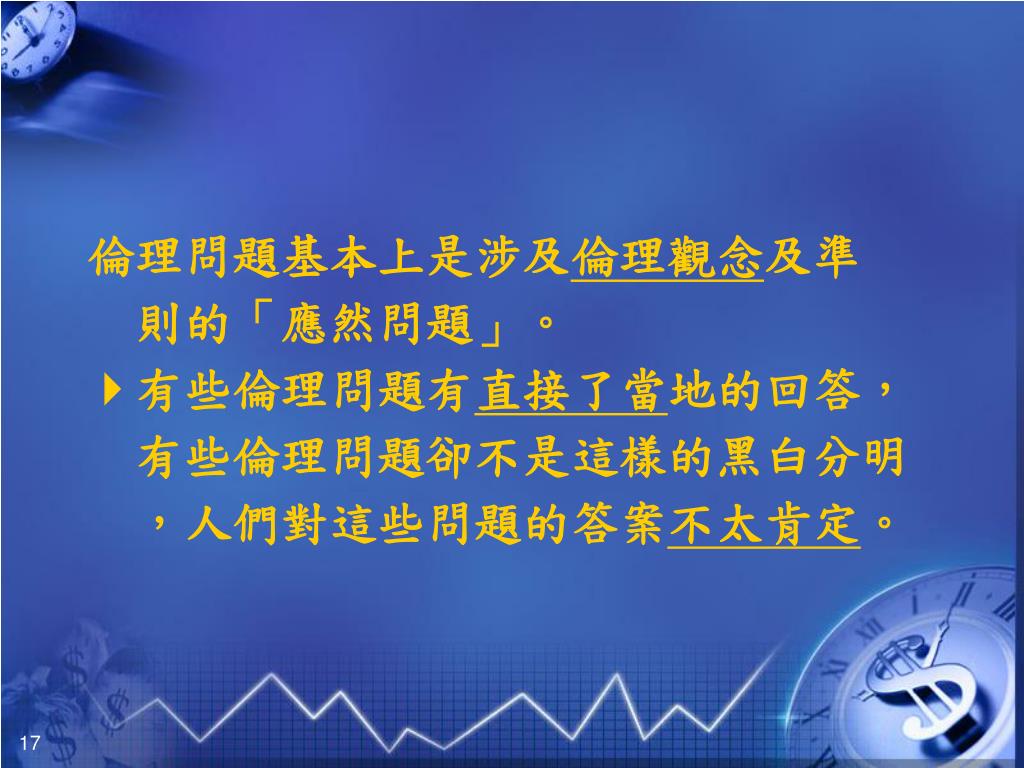 倫理問題基本上是涉及倫理觀念及準則的「應然問題」。

有些倫理問題有直接了當地的回答，有些倫理問題卻不是這樣的黑白分明，人們對這些問題的答案不太肯定。

17